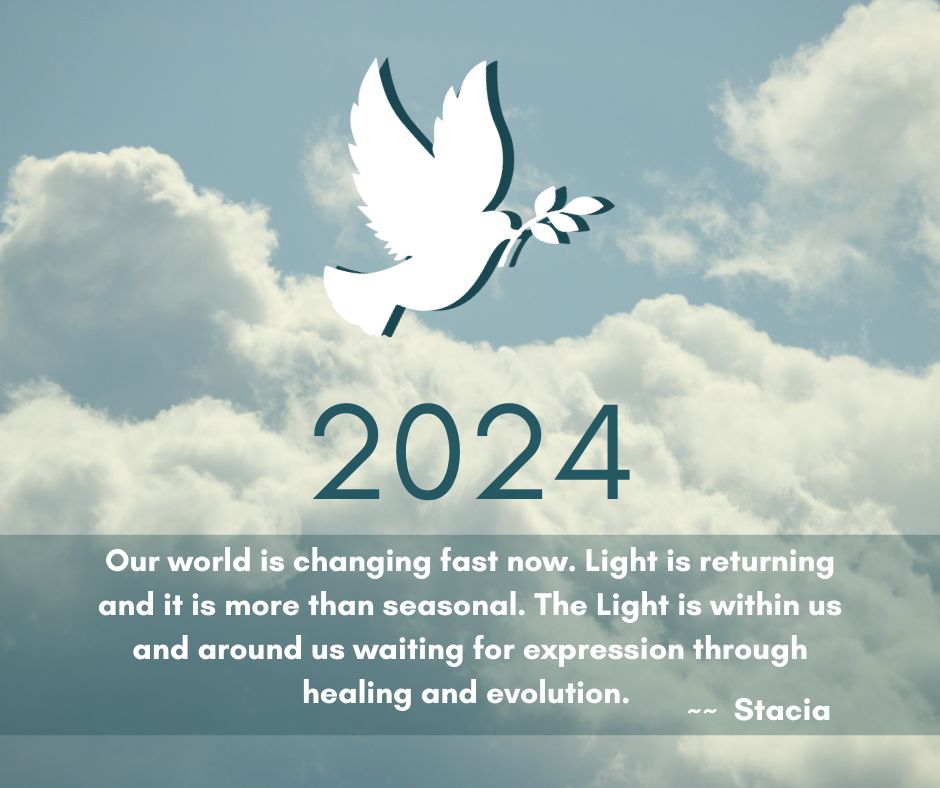 2024

Our world is changing fast now. Light is returning and it is more than seasonal. The Light is within us and around us waiting for expression through healing and evolution.

~~ Stacia